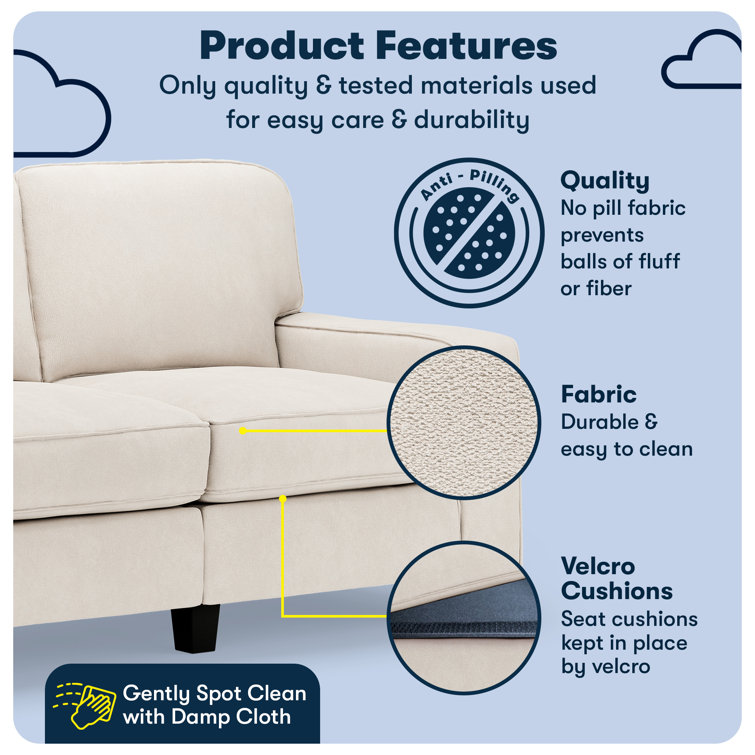 Product Features
Only quality & tested materials used for easy care & durability

Anti - Pilling

Quality
No pill fabric prevents balls of fluff or fiber

Fabric
Durable & easy to clean

Velcro Cushions
Seat cushions kept in place by velcro

Gently Spot Clean with Damp Cloth